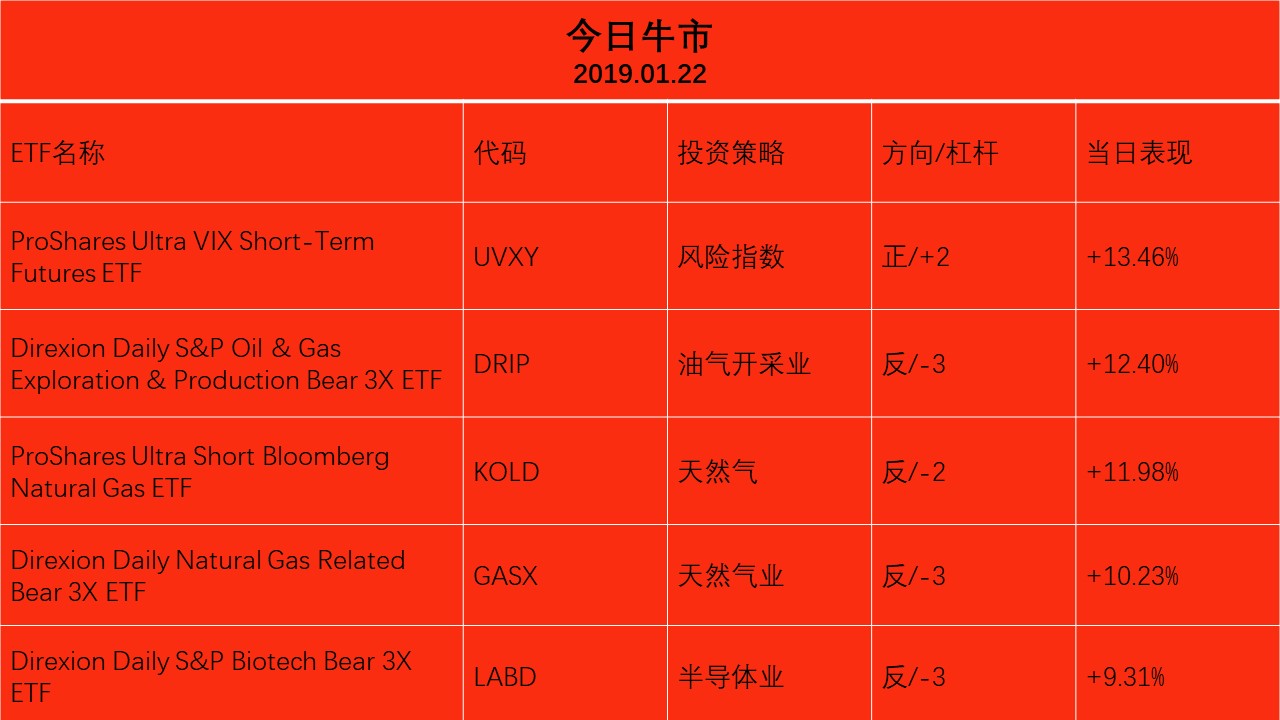 今日牛市
2019.01.22

| ETF名称 | 代码 | 投资策略 | 方向/杠杆 | 当日表现 |
|---|---|---|---|---|
| ProShares Ultra VIX Short-Term Futures ETF | UVXY | 风险指数 | 正/+2 | +13.46% |
| Direxion Daily S&P Oil & Gas Exploration & Production Bear 3X ETF | DRIP | 油气开采业 | 反/-3 | +12.40% |
| ProShares Ultra Short Bloomberg Natural Gas ETF | KOLD | 天然气 | 反/-2 | +11.98% |
| Direxion Daily Natural Gas Related Bear 3X ETF | GASX | 天然气业 | 反/-3 | +10.23% |
| Direxion Daily S&P Biotech Bear 3X ETF | LABD | 半导体业 | 反/-3 | +9.31% |